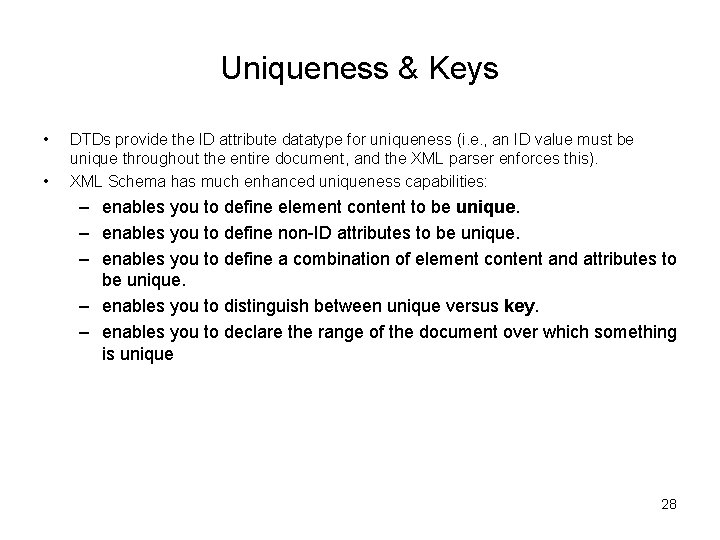 Uniqueness & Keys

• DTDs provide the ID attribute datatype for uniqueness (i.e., an ID value must be unique throughout the entire document, and the XML parser enforces this).
• XML Schema has much enhanced uniqueness capabilities:
– enables you to define element content to be unique.
– enables you to define non-ID attributes to be unique.
– enables you to define a combination of element content and attributes to be unique.
– enables you to distinguish between unique versus key.
– enables you to declare the range of the document over which something is unique

28